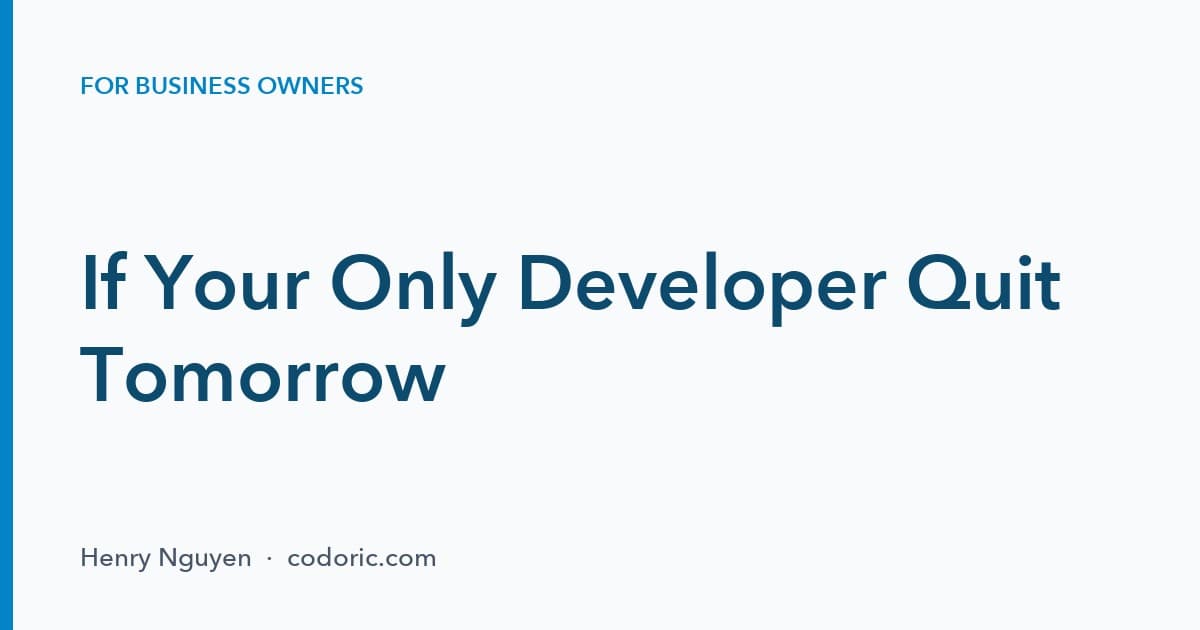 FOR BUSINESS OWNERS

If Your Only Developer Quit Tomorrow

Henry Nguyen · codoric.com